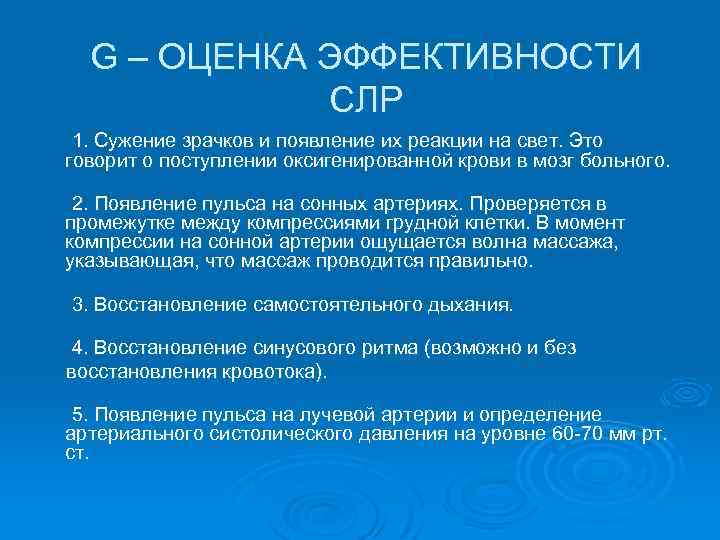 G – ОЦЕНКА ЭФФЕКТИВНОСТИ СЛР

1. Сужение зрачков и появление их реакции на свет. Это говорит о поступлении оксигенированной крови в мозг больного.

2. Появление пульса на сонных артериях. Проверяется в промежутке между компрессиями грудной клетки. В момент компрессии на сонной артерии ощущается волна массажа, указывающая, что массаж проводится правильно.

3. Восстановление самостоятельного дыхания.

4. Восстановление синусового ритма (возможно и без восстановления кровотока).

5. Появление пульса на лучевой артерии и определение артериального систолического давления на уровне 60-70 мм рт. ст.